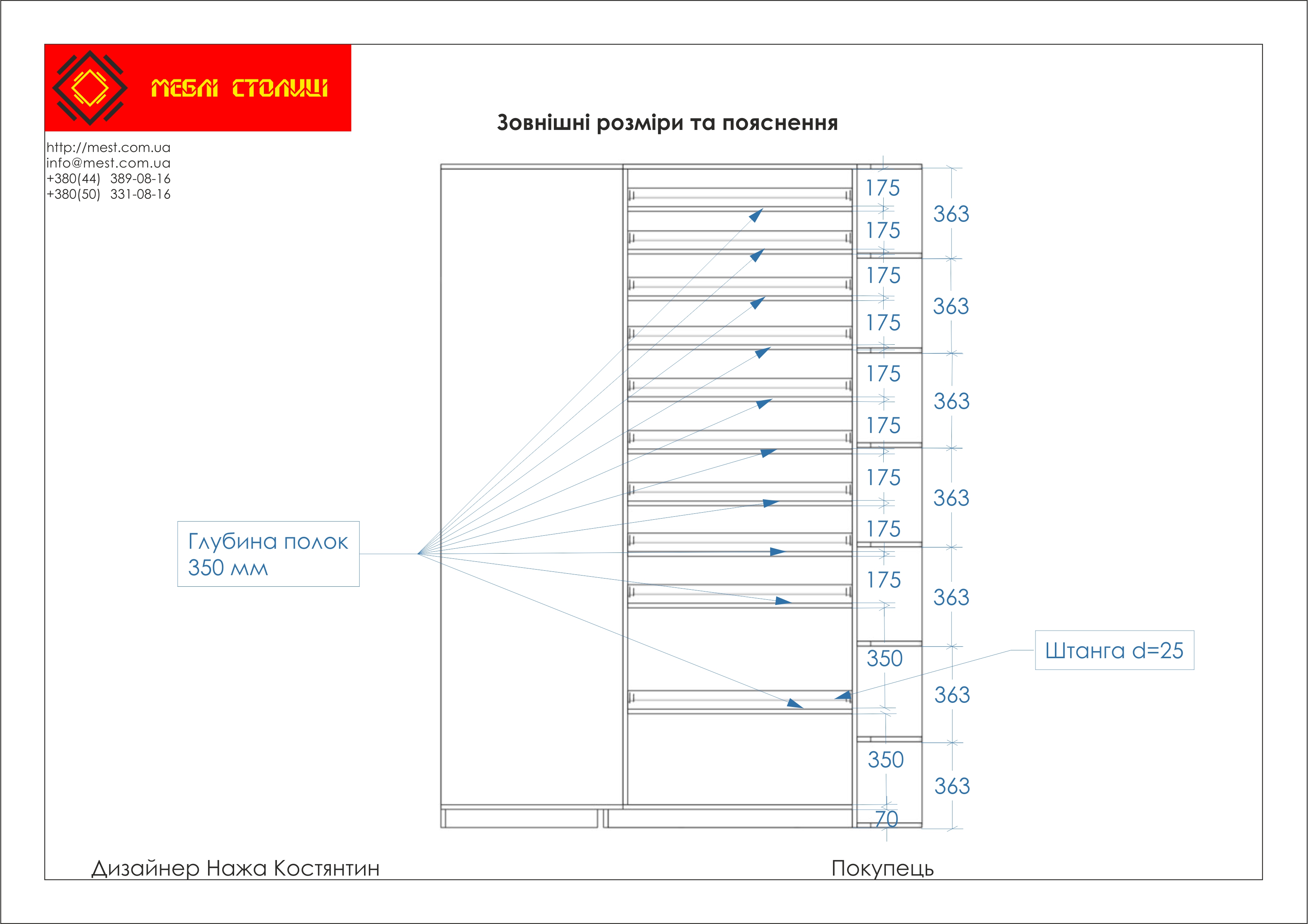 МЕБЛІ СТОЛИЦІ

http://mest.com.ua
info@mest.com.ua
+380(44) 389-08-16
+380(50) 331-08-16

Зовнішні розміри та пояснення

175
175
175
175
175
175
175
175
175
350
350
70

363
363
363
363
363
363
363

Глубина полок 350 мм

Штанга d=25

Дизайнер Нажа Костянтин

Покупець